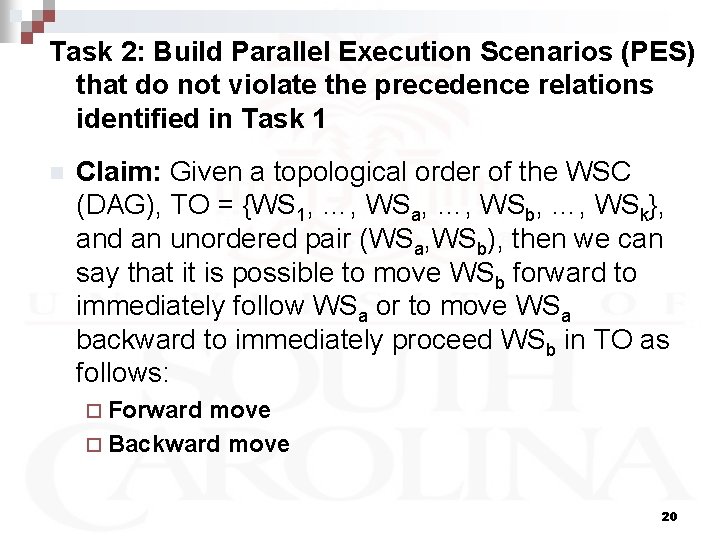 Task 2: Build Parallel Execution Scenarios (PES) that do not violate the precedence relations identified in Task 1

Claim: Given a topological order of the WSC (DAG), TO = {$WS_1$, ..., $WS_a$, ..., $WS_b$, ..., $WS_k$}, and an unordered pair ($WS_a$,$WS_b$), then we can say that it is possible to move $WS_b$ forward to immediately follow $WS_a$ or to move $WS_a$ backward to immediately proceed $WS_b$ in TO as follows:

Forward move

Backward move

UNIVERSITY OF SOUTH CAROLINA

20